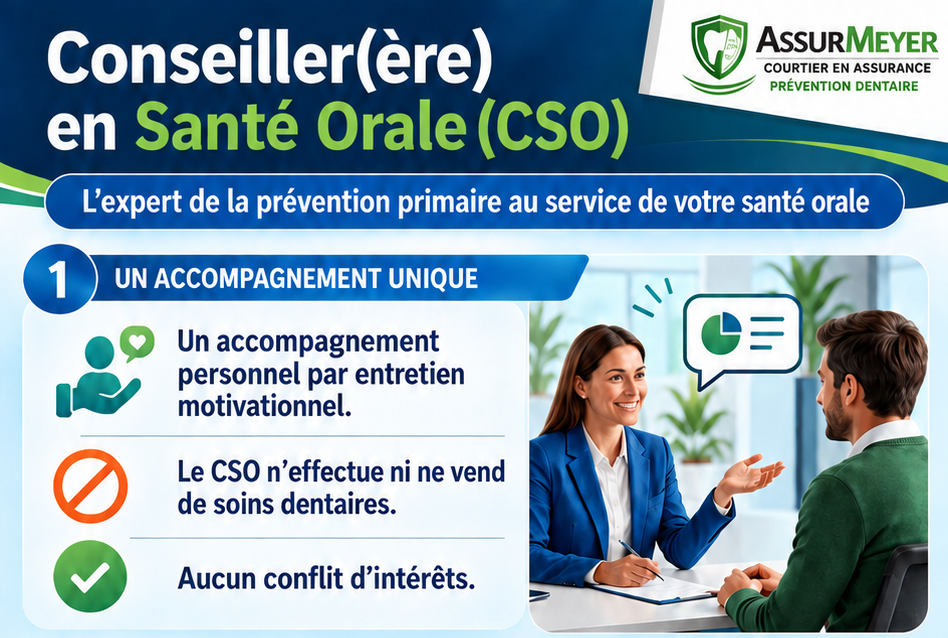 Conseiller(ère) en Santé Orale (CSO)

AssurMeyer
COURTIER EN ASSURANCE
PRÉVENTION DENTAIRE

L'expert de la prévention primaire au service de votre santé orale

1 UN ACCOMPAGNEMENT UNIQUE

Un accompagnement personnel par entretien motivationnel.

Le CSO n'effectue ni ne vend de soins dentaires.

Aucun conflit d'intérêts.